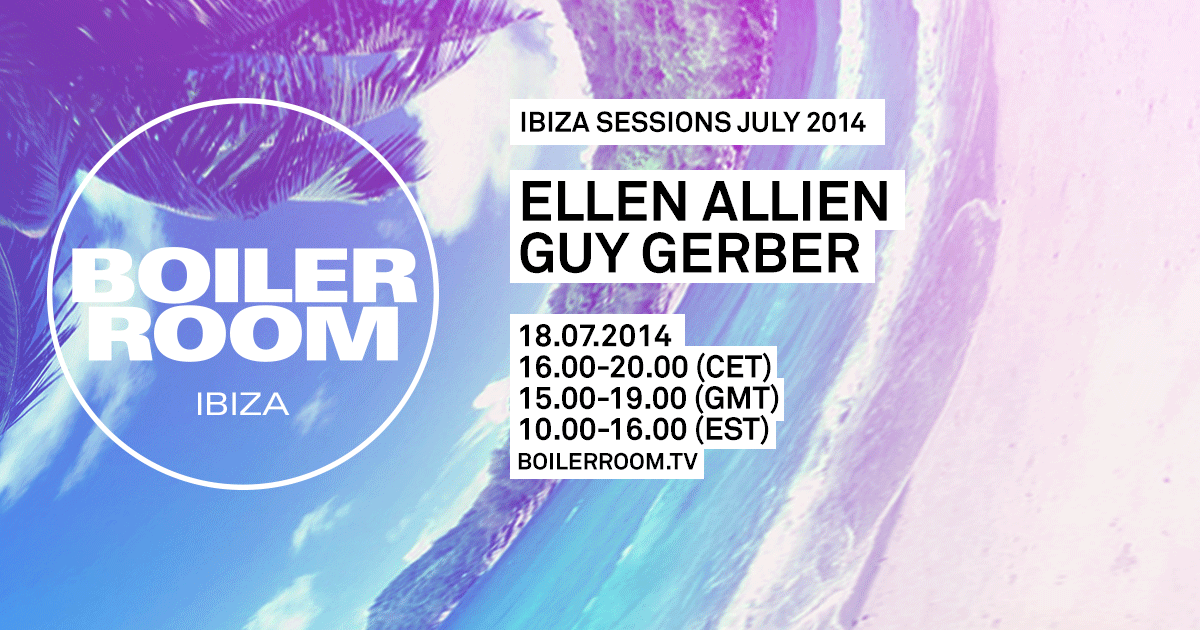 BOILER ROOM
IBIZA

IBIZA SESSIONS JULY 2014

ELLEN ALLIEN
GUY GERBER

18.07.2014
16.00-20.00 (CET)
15.00-19.00 (GMT)
10.00-16.00 (EST)
BOILERROOM.TV